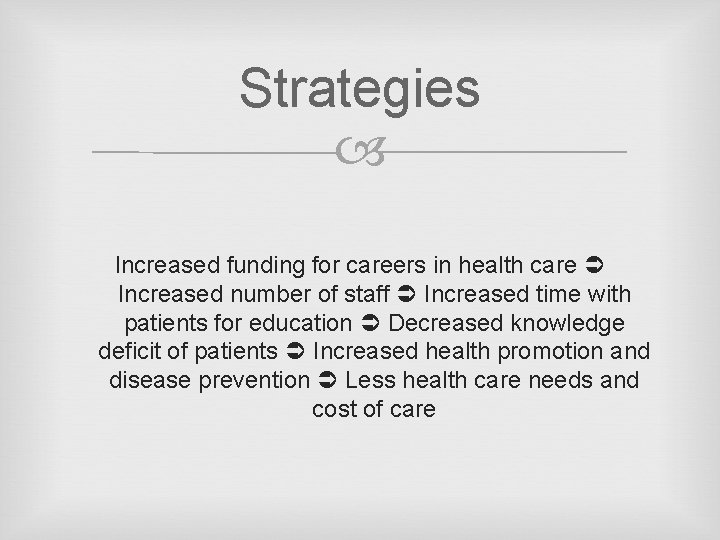 Strategies

Increased funding for careers in health care ➲ Increased number of staff ➲ Increased time with patients for education ➲ Decreased knowledge deficit of patients ➲ Increased health promotion and disease prevention ➲ Less health care needs and cost of care